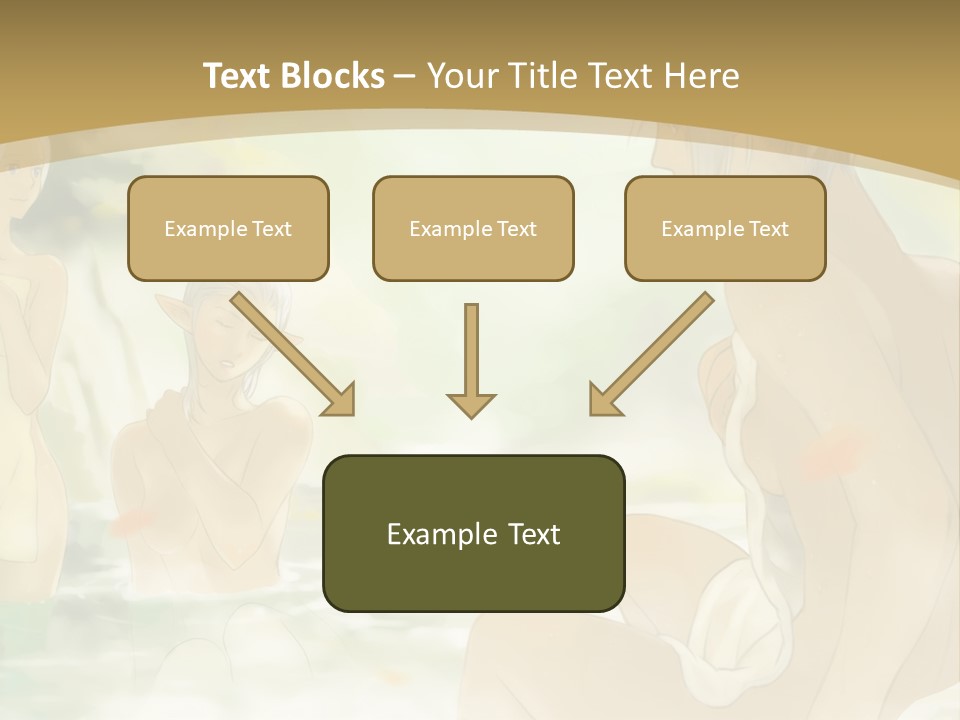 Text Blocks – Your Title Text Here

Example Text

Example Text

Example Text

Example Text